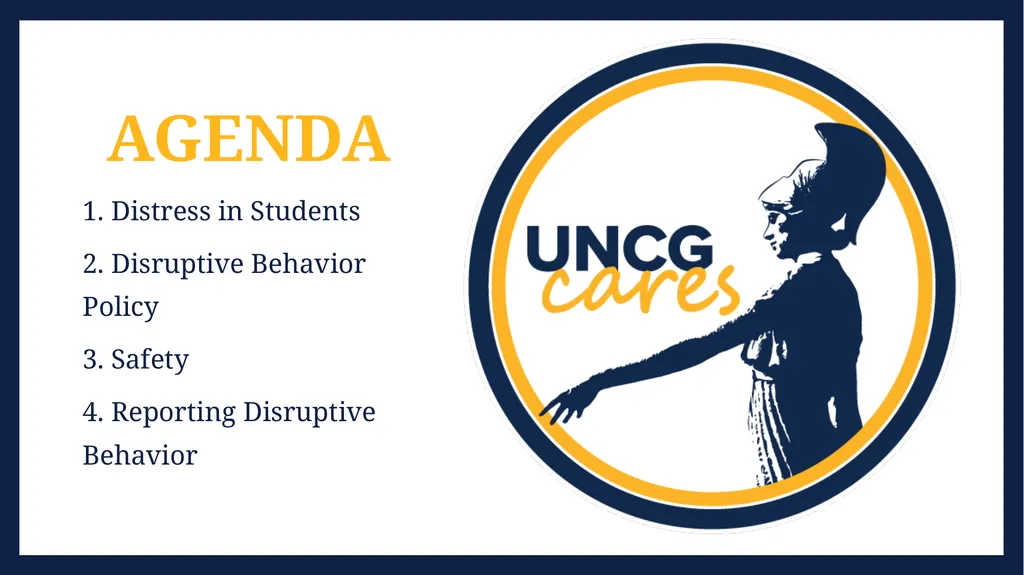 AGENDA

1. Distress in Students

2. Disruptive Behavior Policy

3. Safety

4. Reporting Disruptive Behavior

UNCG cares